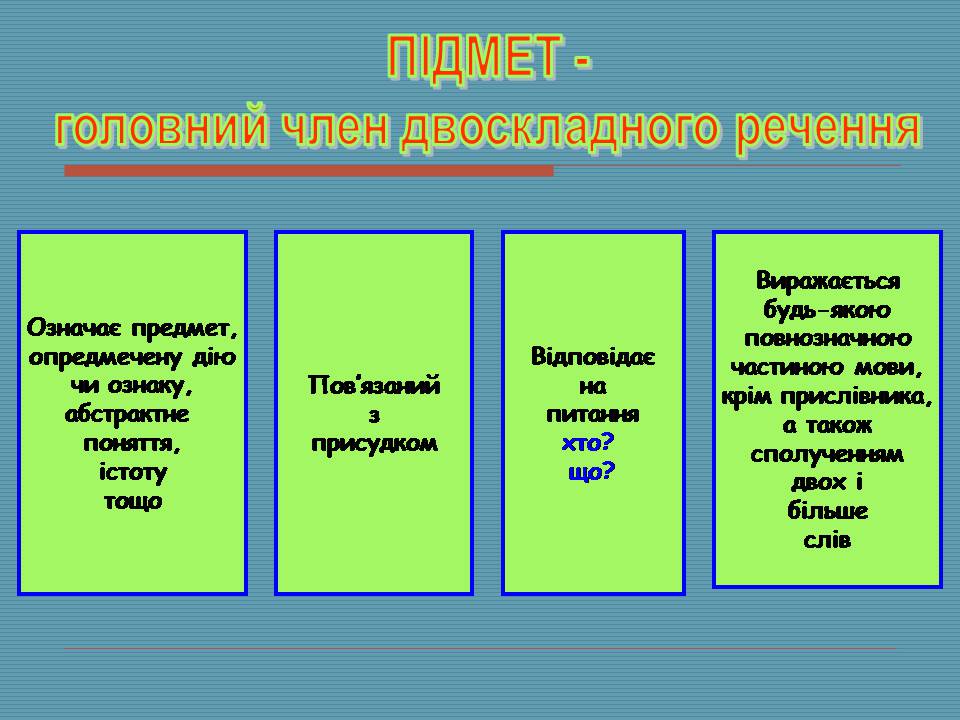 ПІДМЕТ -
головний член двоскладного речення

Означає предмет, опредмечену дію чи ознаку, абстрактне поняття, істоту тощо

Пов'язаний з присудком

Відповідає на питання хто? що?

Виражається будь-якою повнозначною частиною мови, крім прислівника, а також сполученням двох і більше слів